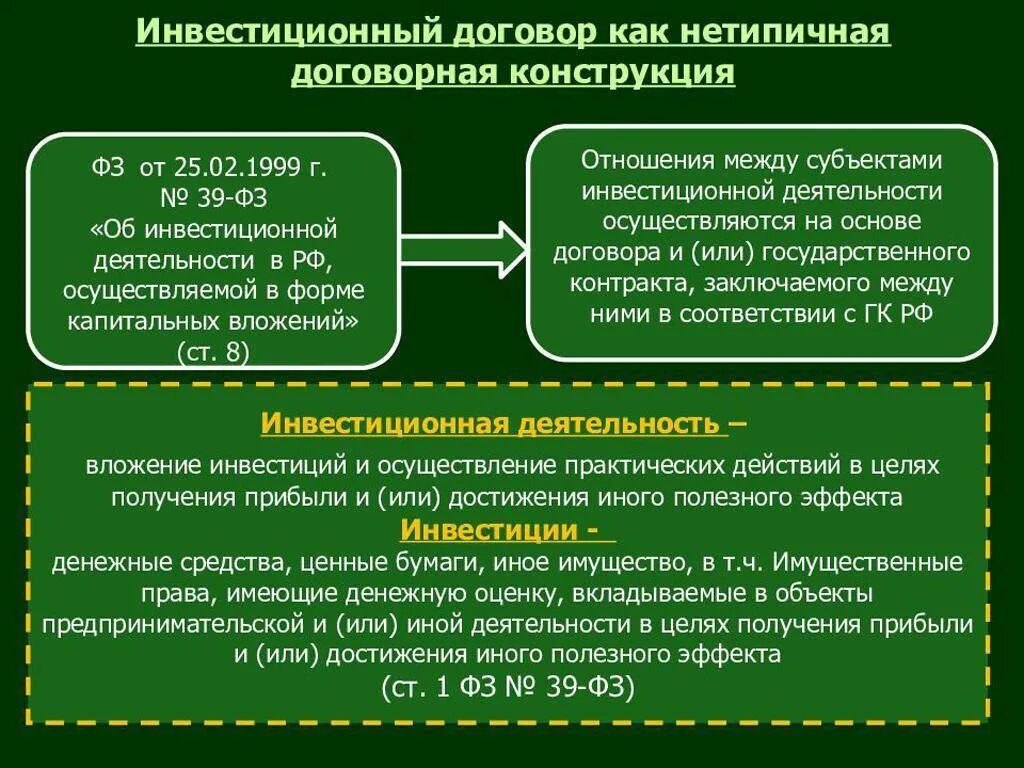 Инвестиционный договор как нетипичная договорная конструкция

ФЗ от 25.02.1999 г. № 39-ФЗ «Об инвестиционной деятельности в РФ, осуществляемой в форме капитальных вложений» (ст. 8)

Отношения между субъектами инвестиционной деятельности осуществляются на основе договора и (или) государственного контракта, заключаемого между ними в соответствии с ГК РФ

Инвестиционная деятельность –

вложение инвестиций и осуществление практических действий в целях получения прибыли и (или) достижения иного полезного эффекта

Инвестиции -

денежные средства, ценные бумаги, иное имущество, в т.ч. Имущественные права, имеющие денежную оценку, вкладываемые в объекты предпринимательской и (или) иной деятельности в целях получения прибыли и (или) достижения иного полезного эффекта

(ст. 1 ФЗ № 39-ФЗ)